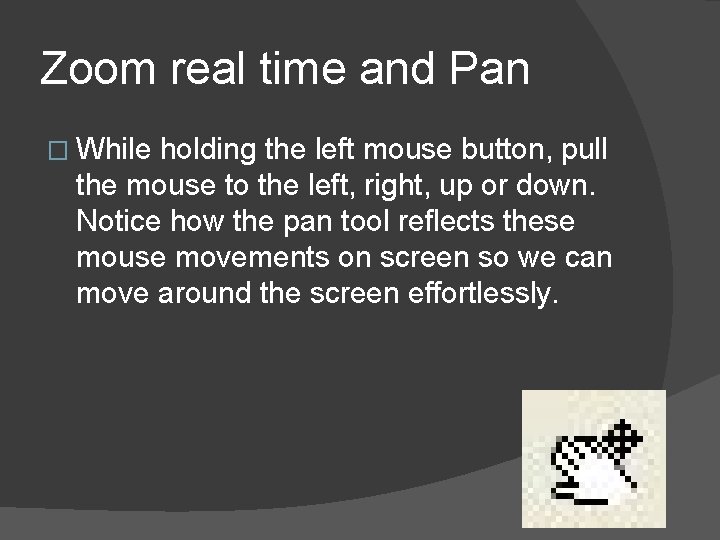 Zoom real time and Pan

□ While holding the left mouse button, pull the mouse to the left, right, up or down. Notice how the pan tool reflects these mouse movements on screen so we can move around the screen effortlessly.